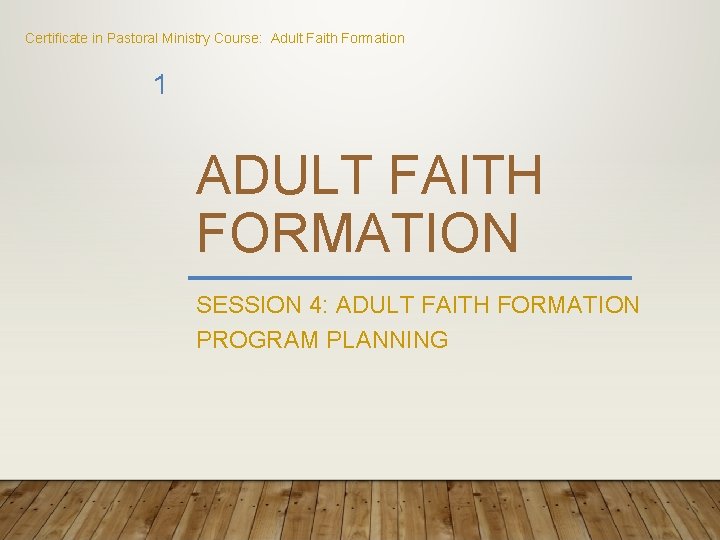 Certificate in Pastoral Ministry Course: Adult Faith Formation

1

ADULT FAITH FORMATION

SESSION 4: ADULT FAITH FORMATION PROGRAM PLANNING